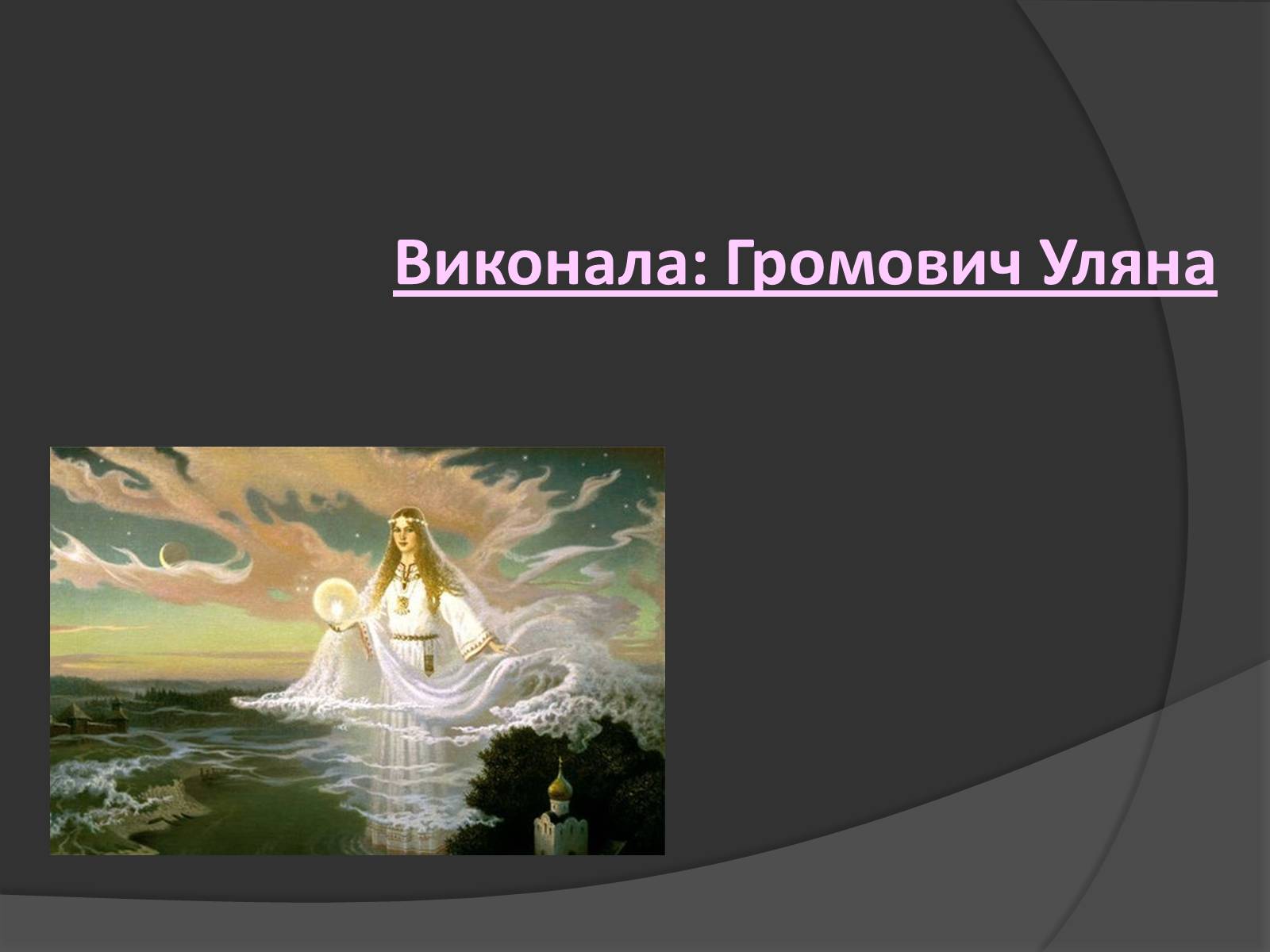 Виконала: Громович Уляна